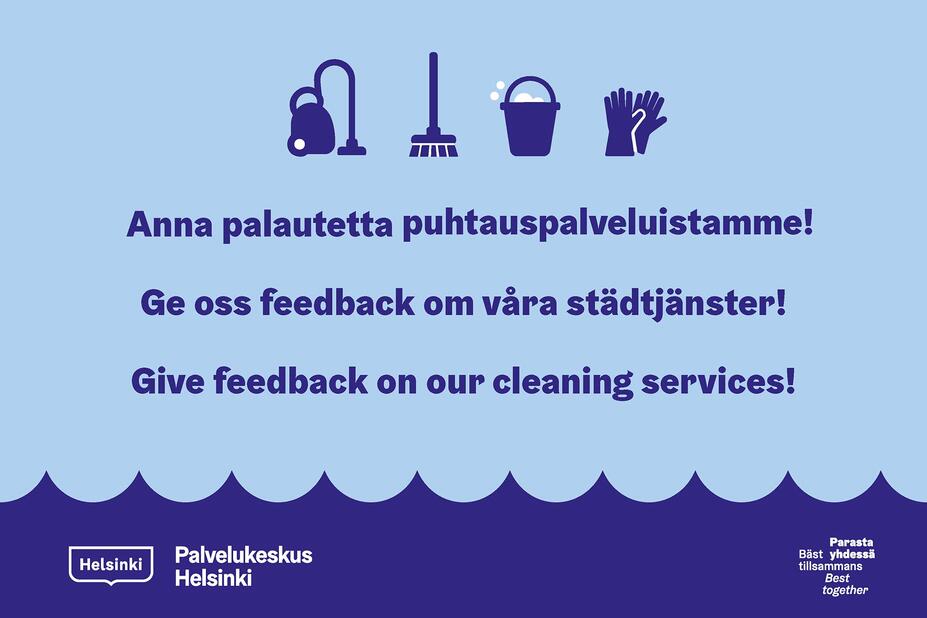 Anna palautetta puhtauspalveluistamme!

Ge oss feedback om våra städtjänster!

Give feedback on our cleaning services!

Helsinki

Palvelukeskus
Helsinki

Parasta
yhdessä
Bäst
tillsammans
Best
together